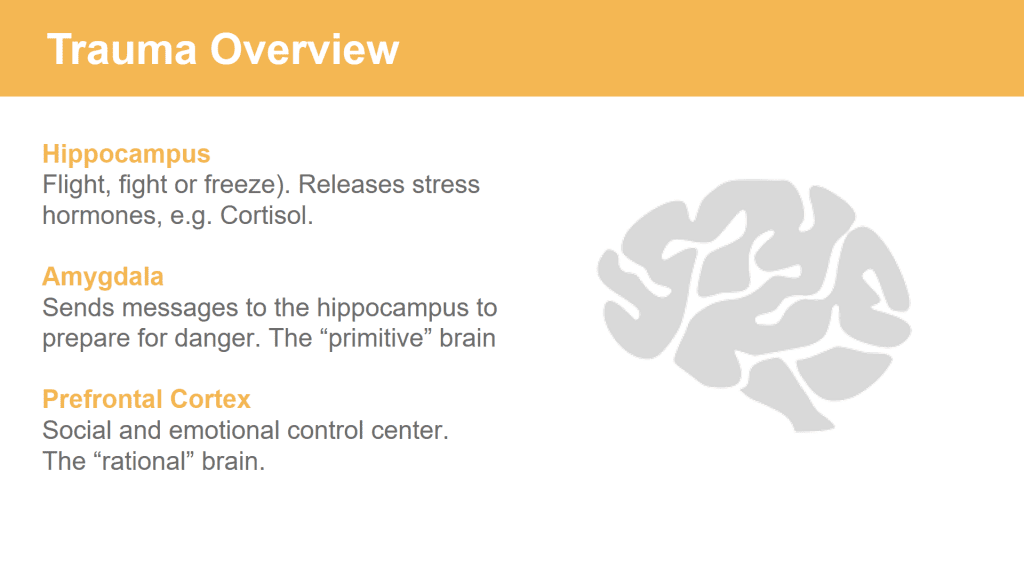 Trauma Overview

Hippocampus
Flight, fight or freeze). Releases stress hormones, e.g. Cortisol.

Amygdala
Sends messages to the hippocampus to prepare for danger. The “primitive” brain

Prefrontal Cortex
Social and emotional control center. The “rational” brain.